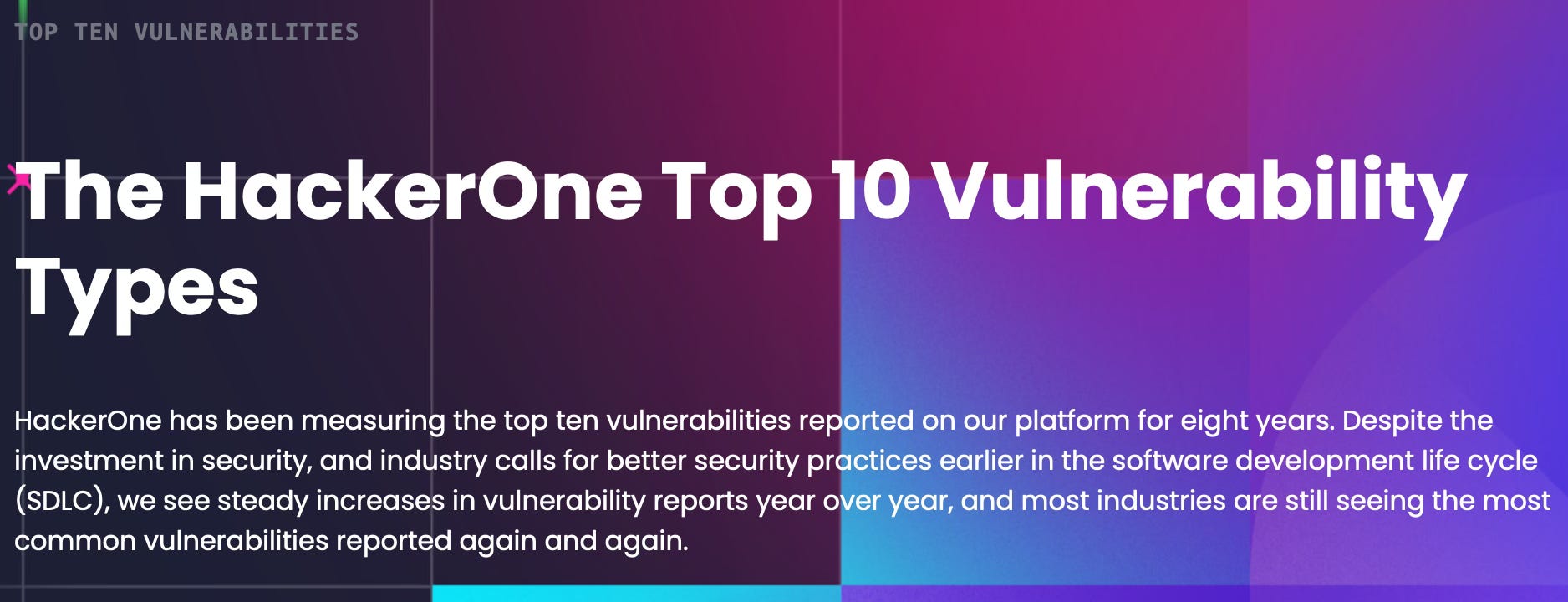 TOP TEN VULNERABILITIES

The HackerOne Top 10 Vulnerability Types

HackerOne has been measuring the top ten vulnerabilities reported on our platform for eight years. Despite the investment in security, and industry calls for better security practices earlier in the software development life cycle (SDLC), we see steady increases in vulnerability reports year over year, and most industries are still seeing the most common vulnerabilities reported again and again.